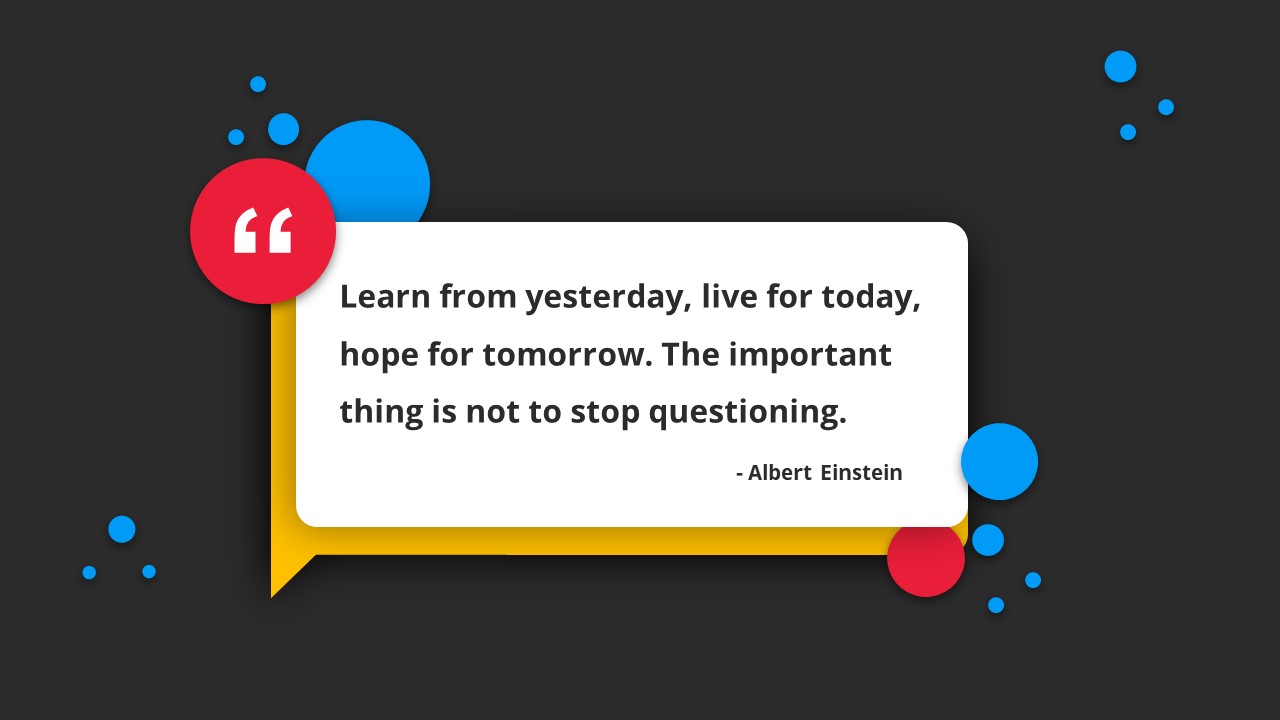 “

Learn from yesterday, live for today, hope for tomorrow. The important thing is not to stop questioning.

- Albert Einstein